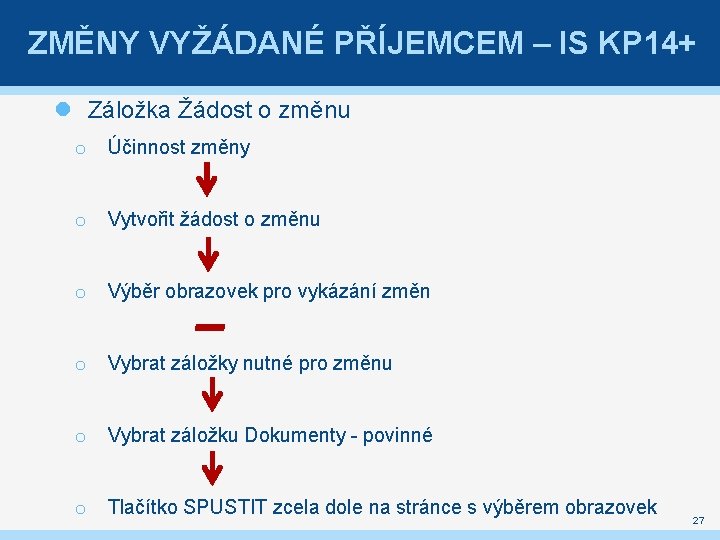 ZMĚNY VYŽÁDANÉ PŘÍJEMCEM – IS KP14+

Záložka Žádost o změnu

Účinnost změny

Vytvořit žádost o změnu

Výběr obrazovek pro vykázání změn

Vybrat záložky nutné pro změnu

Vybrat záložku Dokumenty - povinné

Tlačítko SPUSTIT zcela dole na stránce s výběrem obrazovek

27